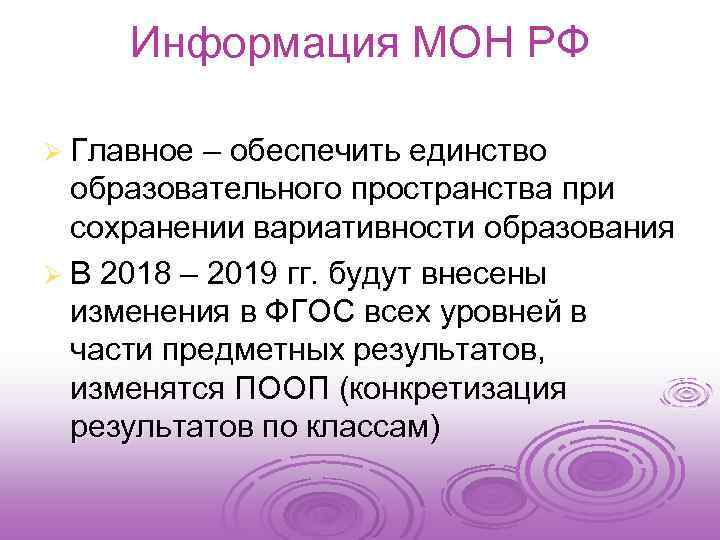 Информация МОН РФ

➢ Главное – обеспечить единство образовательного пространства при сохранении вариативности образования

➢ В 2018 – 2019 гг. будут внесены изменения в ФГОС всех уровней в части предметных результатов, изменятся ПООП (конкретизация результатов по классам)